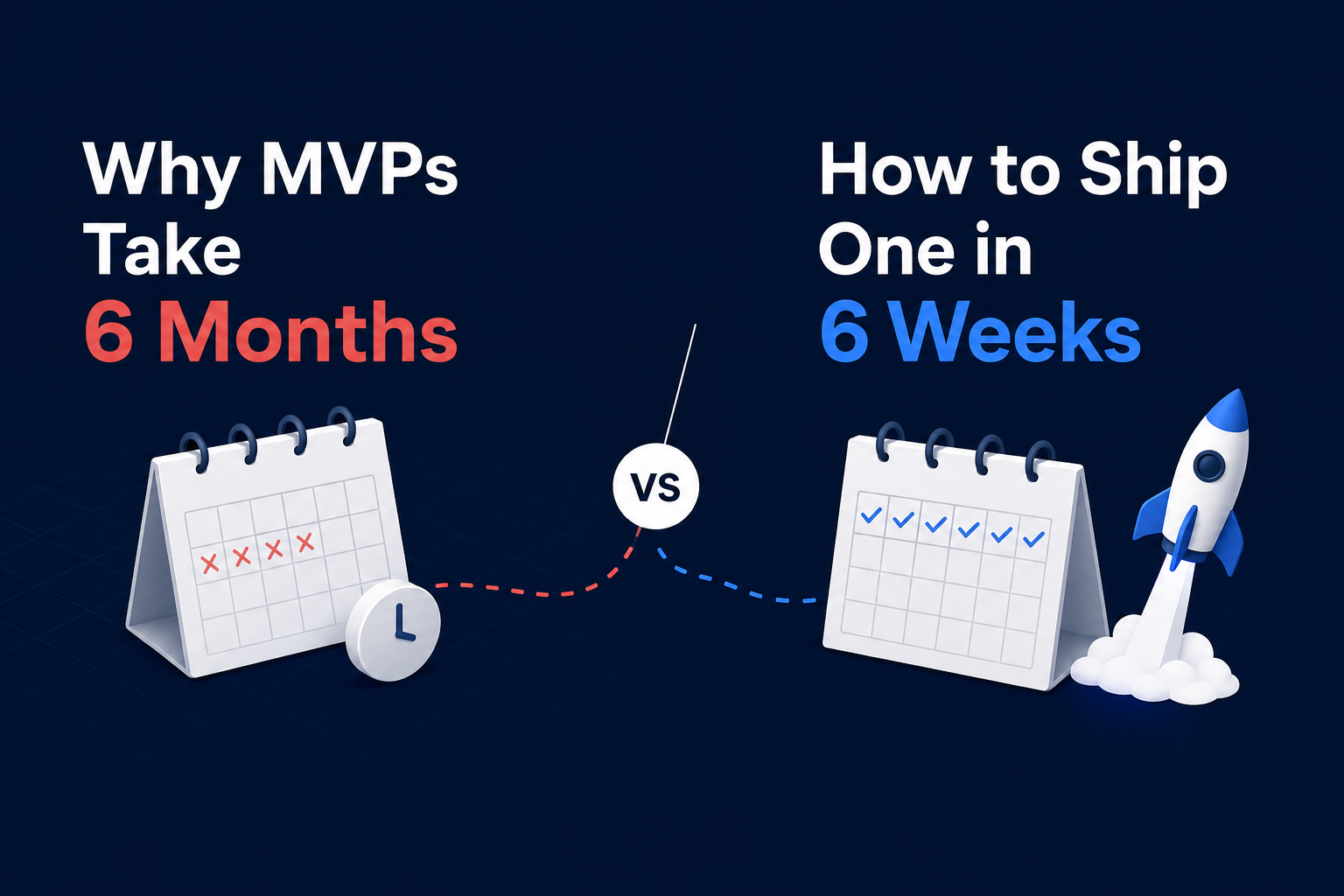 Why MVPs Take 6 Months

VS

How to Ship One in 6 Weeks